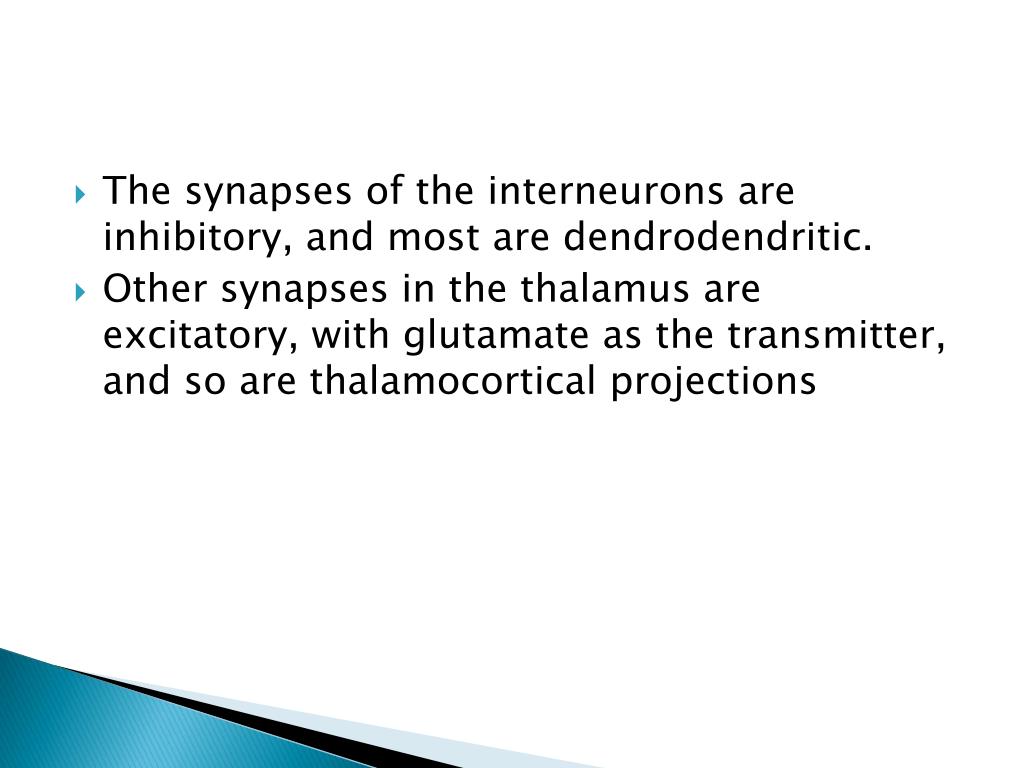 The synapses of the interneurons are inhibitory, and most are dendrodendritic.

Other synapses in the thalamus are excitatory, with glutamate as the transmitter, and so are thalamocortical projections